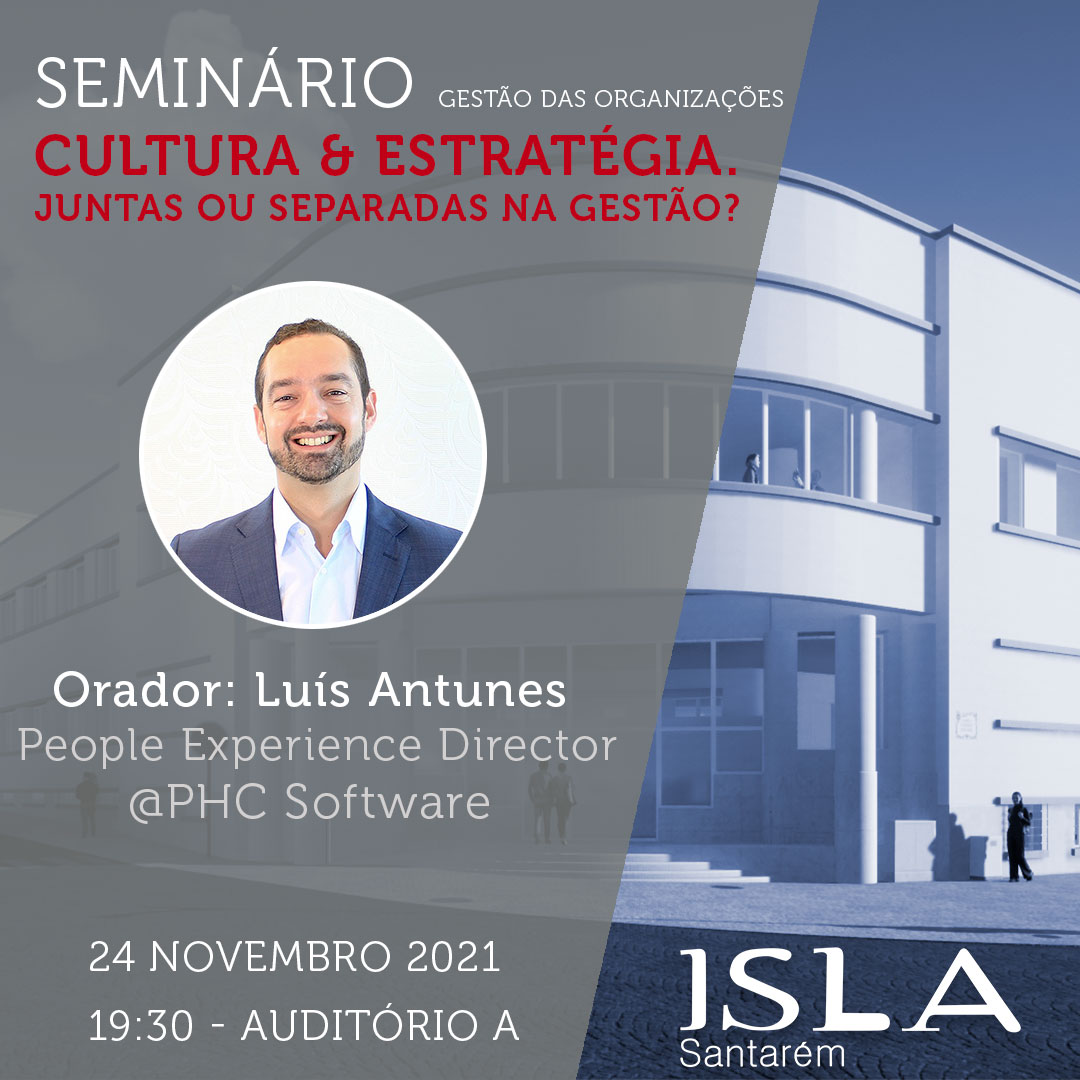 SEMINÁRIO GESTÃO DAS ORGANIZAÇÕES

CULTURA & ESTRATÉGIA.
JUNTAS OU SEPARADAS NA GESTÃO?

Orador: Luís Antunes
People Experience Director
@PHC Software

24 NOVEMBRO 2021
19:30 - AUDITÓRIO A

ISLA
Santarém